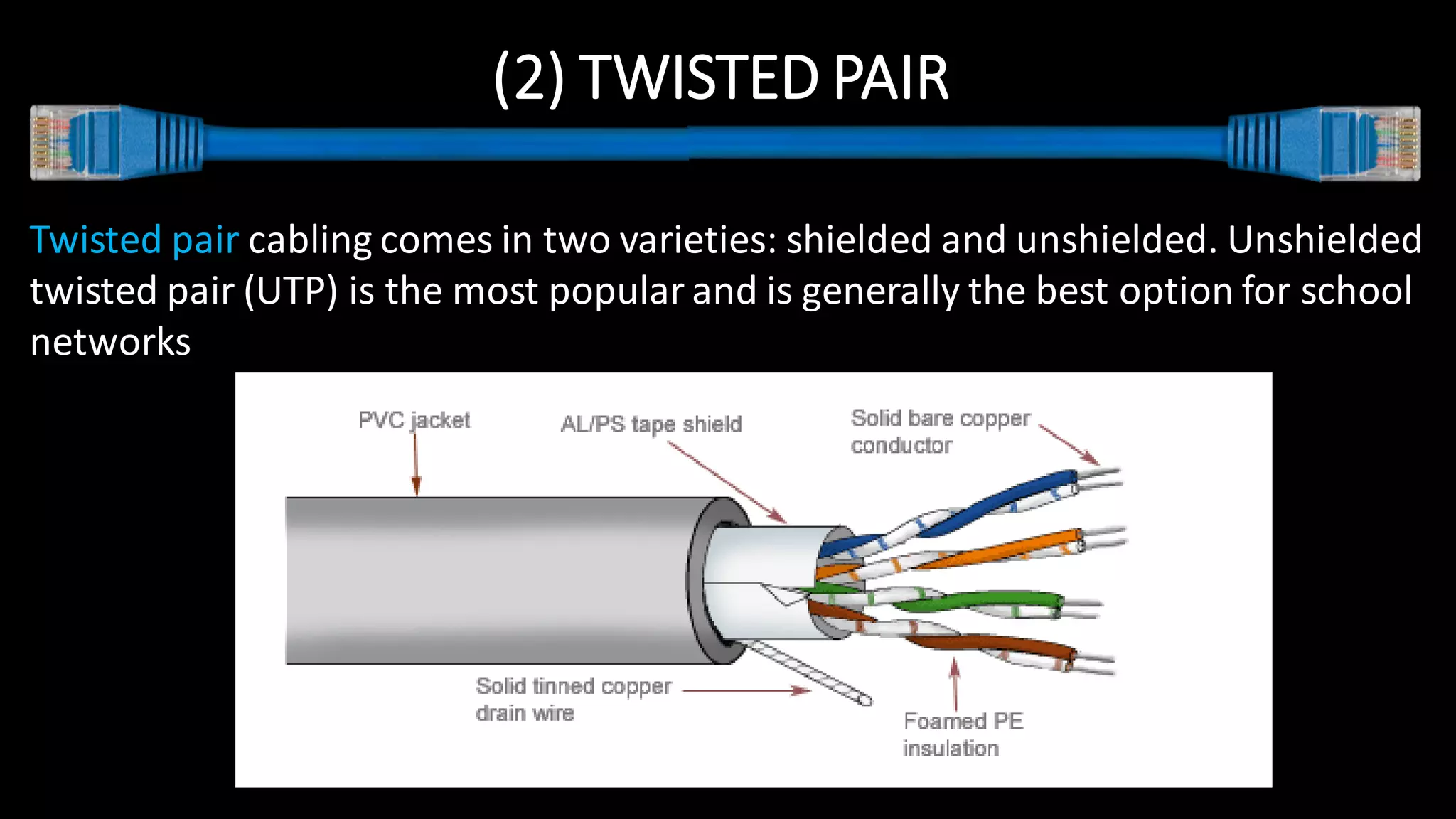 (2) TWISTED PAIR

Twisted pair cabling comes in two varieties: shielded and unshielded. Unshielded twisted pair (UTP) is the most popular and is generally the best option for school networks

PVC jacket

AL/PS tape shield

Solid bare copper conductor

Solid tinned copper drain wire

Foamed PE insulation